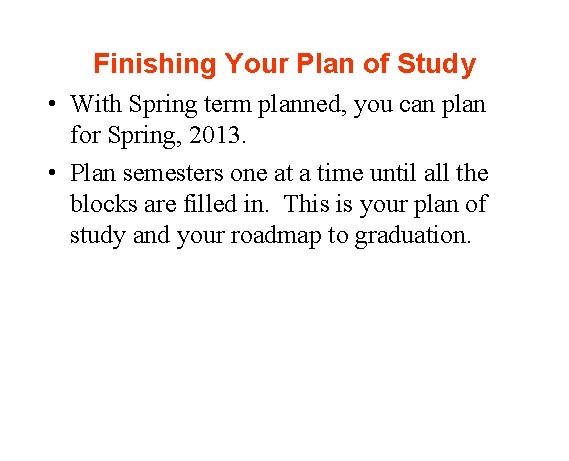 Finishing Your Plan of Study

• With Spring term planned, you can plan for Spring, 2013.

• Plan semesters one at a time until all the blocks are filled in. This is your plan of study and your roadmap to graduation.